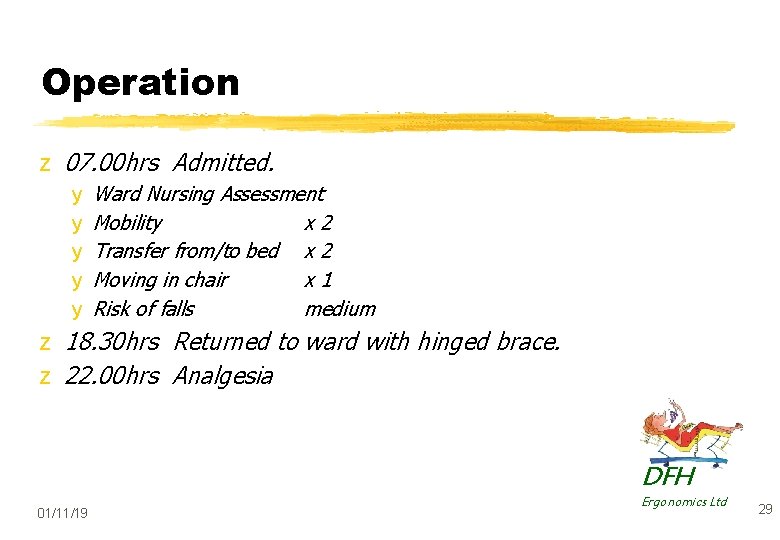 Operation

z 07.00hrs Admitted.

y Ward Nursing Assessment
y Mobility x 2
y Transfer from/to bed x 2
y Moving in chair x 1
y Risk of falls medium

z 18.30hrs Returned to ward with hinged brace.

z 22.00hrs Analgesia

DFH
Ergonomics Ltd

01/11/19

29